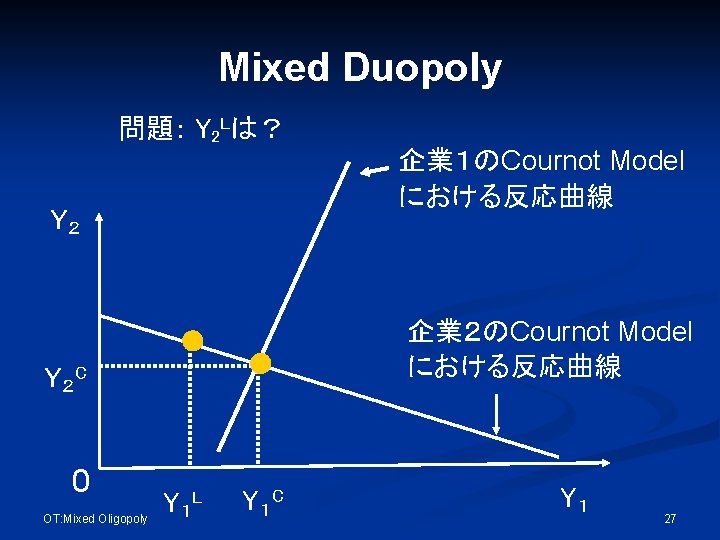 Mixed Duopoly

問題: $Y_2^L$は？

企業1のCournot Model
における反応曲線

$Y_2$

企業2のCournot Model
における反応曲線

$Y_2^C$

0

$Y_1^L$

$Y_1^C$

$Y_1$

OT:Mixed Oligopoly

27